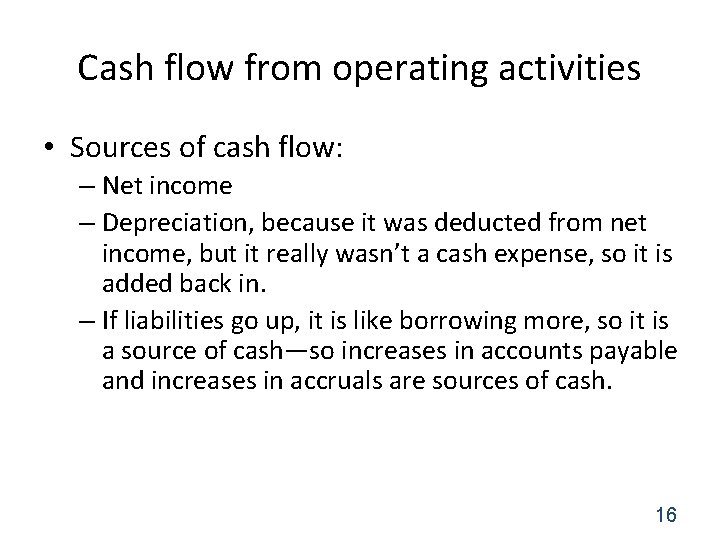 Cash flow from operating activities

• Sources of cash flow:
– Net income
– Depreciation, because it was deducted from net income, but it really wasn't a cash expense, so it is added back in.
– If liabilities go up, it is like borrowing more, so it is a source of cash—so increases in accounts payable and increases in accruals are sources of cash.

16